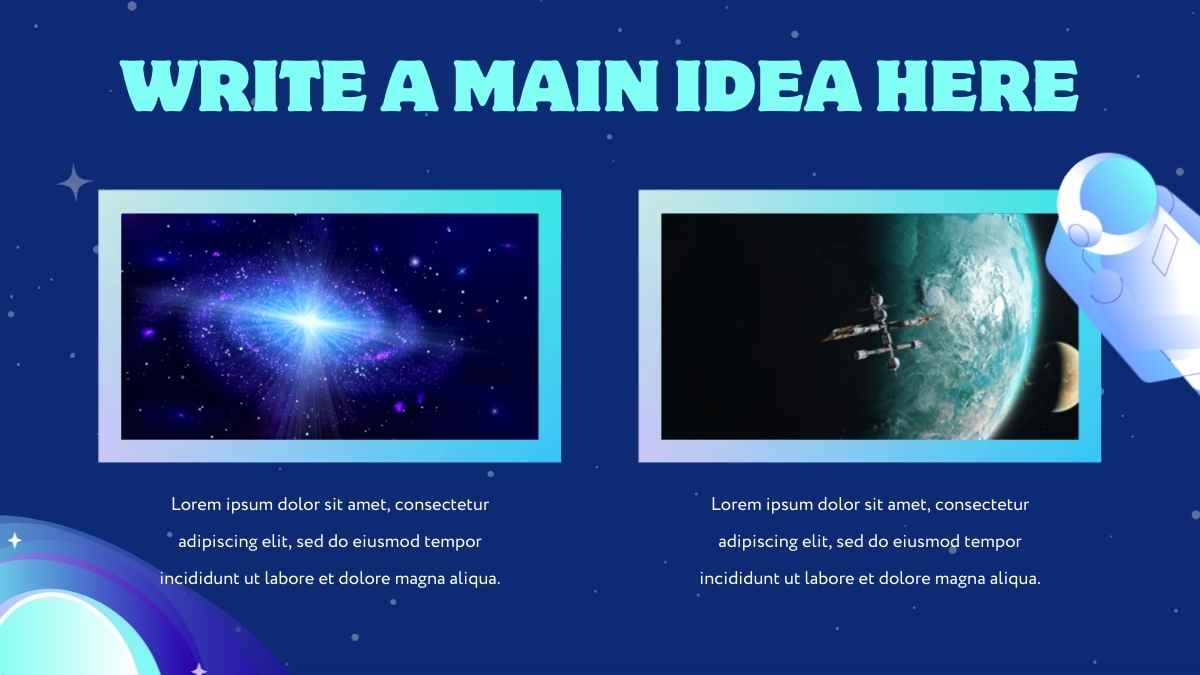 WRITE A MAIN IDEA HERE

Lorem ipsum dolor sit amet, consectetur adipiscing elit, sed do eiusmod tempor incididunt ut labore et dolore magna aliqua.

Lorem ipsum dolor sit amet, consectetur adipiscing elit, sed do eiusmod tempor incididunt ut labore et dolore magna aliqua.